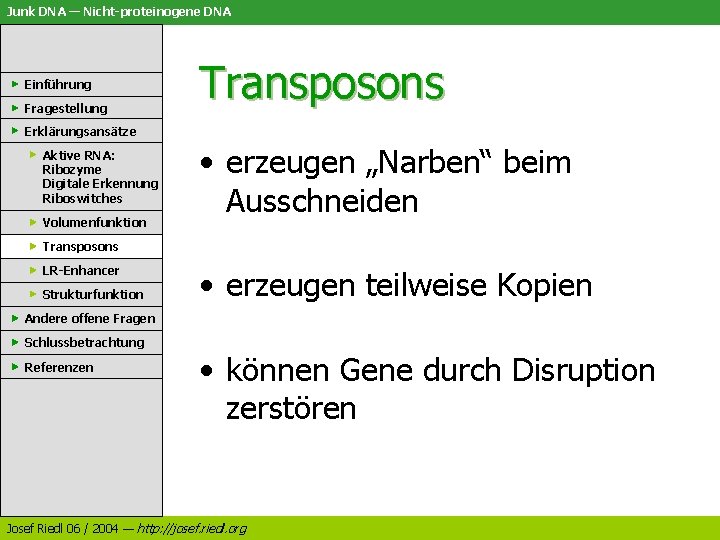 Junk DNA — Nicht-proteinogene DNA

Einführung
Fragestellung
Erklärungsansätze
Aktive RNA: Ribozyme Digitale Erkennung Riboswitches
Volumenfunktion
Transposons
LR-Enhancer
Strukturfunktion
Andere offene Fragen
Schlussbetrachtung
Referenzen

Transposons

• erzeugen „Narben“ beim Ausschneiden

• erzeugen teilweise Kopien

• können Gene durch Disruption zerstören

Josef Riedl 06 / 2004 — http://josef.riedl.org